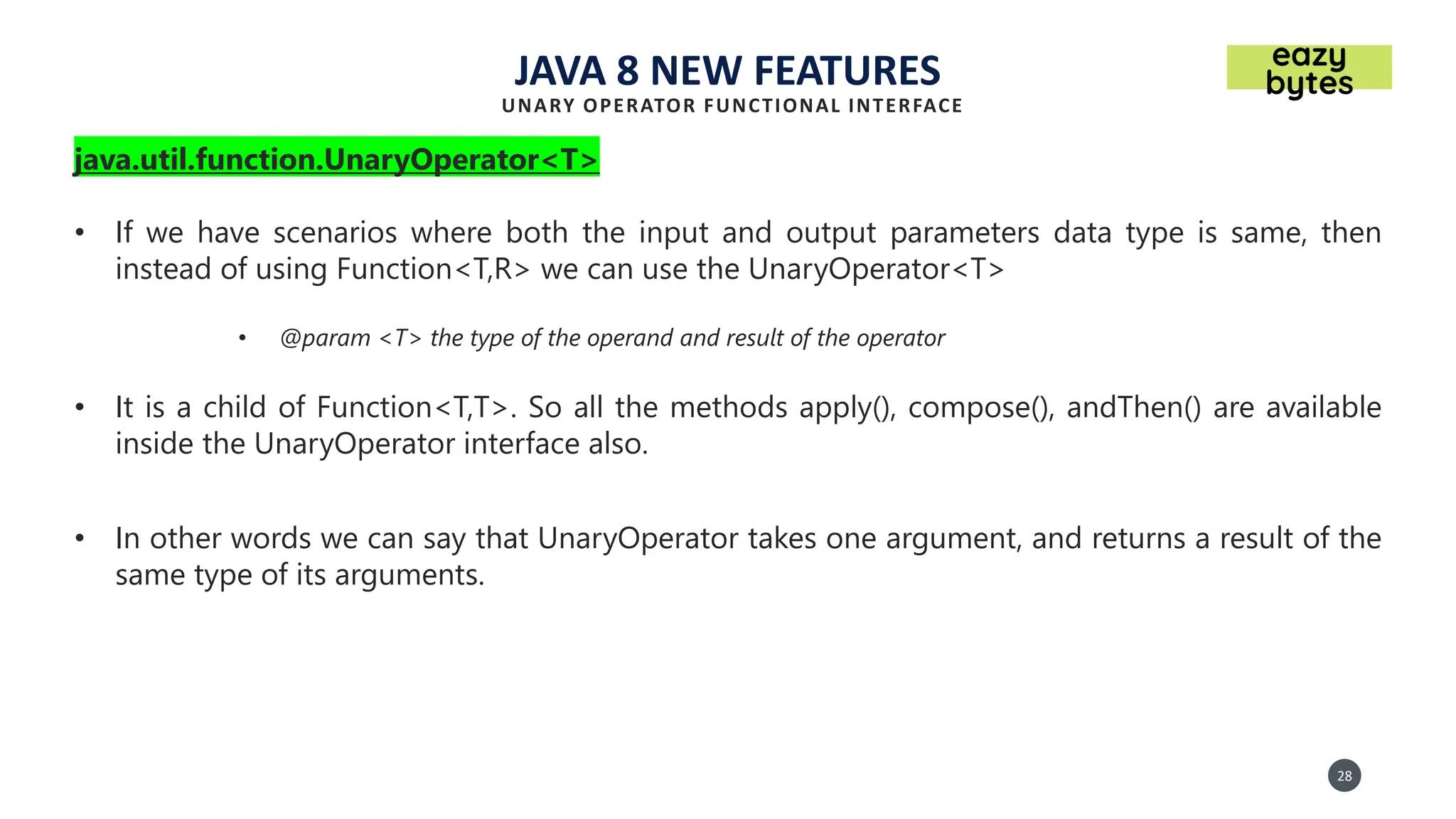 JAVA 8 NEW FEATURES
UNARY OPERATOR FUNCTIONAL INTERFACE

eazy bytes

java.util.function.UnaryOperator<T>

• If we have scenarios where both the input and output parameters data type is same, then instead of using Function<T,R> we can use the UnaryOperator<T>

• @param <T> the type of the operand and result of the operator

• It is a child of Function<T,T>. So all the methods apply(), compose(), andThen() are available inside the UnaryOperator interface also.

• In other words we can say that UnaryOperator takes one argument, and returns a result of the same type of its arguments.

28